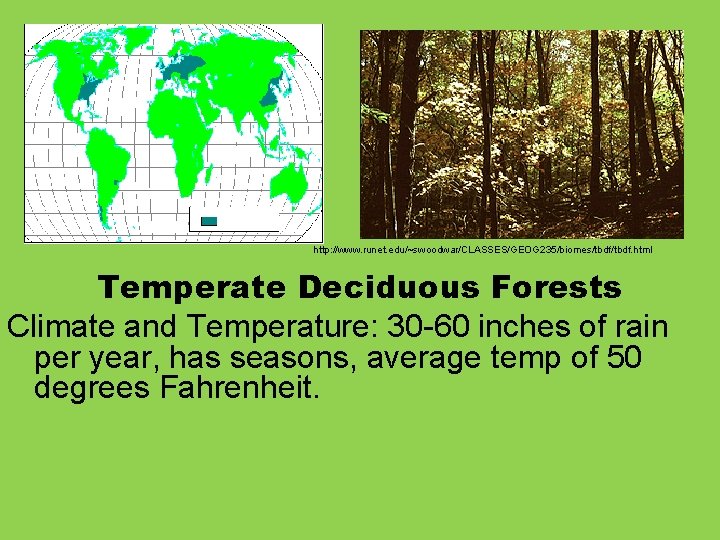 http://www.runet.edu/~swoodwar/CLASSES/GEOG235/biomes/tbdf/tbdf.html

Temperate Deciduous Forests

Climate and Temperature: 30-60 inches of rain per year, has seasons, average temp of 50 degrees Fahrenheit.